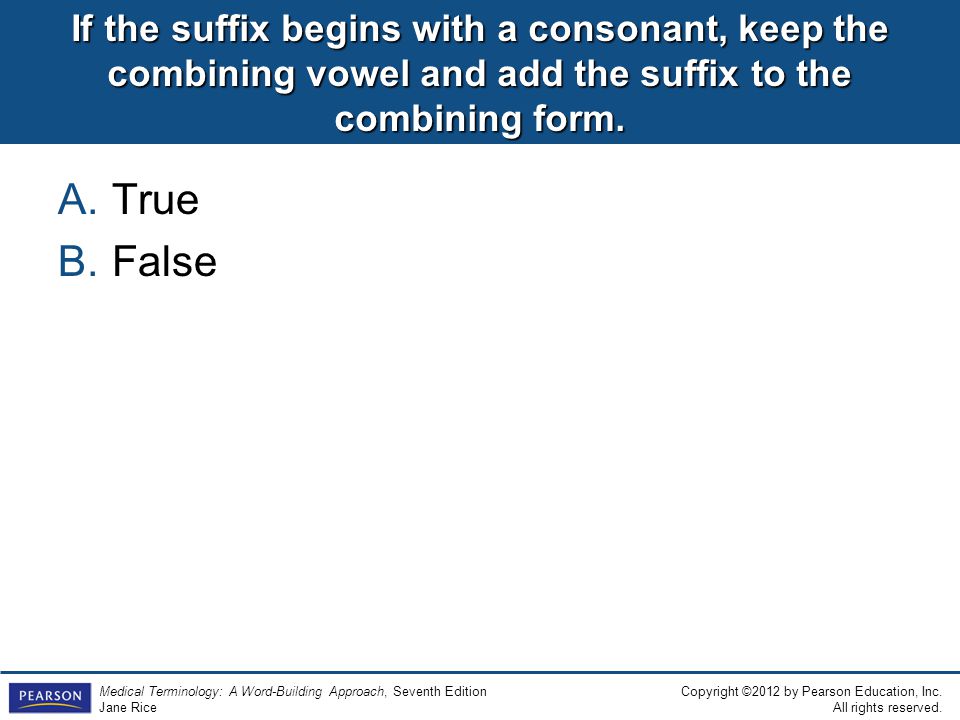 If the suffix begins with a consonant, keep the combining vowel and add the suffix to the combining form.

A. True
B. False

PEARSON

Medical Terminology: A Word-Building Approach, Seventh Edition
Jane Rice

Copyright ©2012 by Pearson Education, Inc.
All rights reserved.